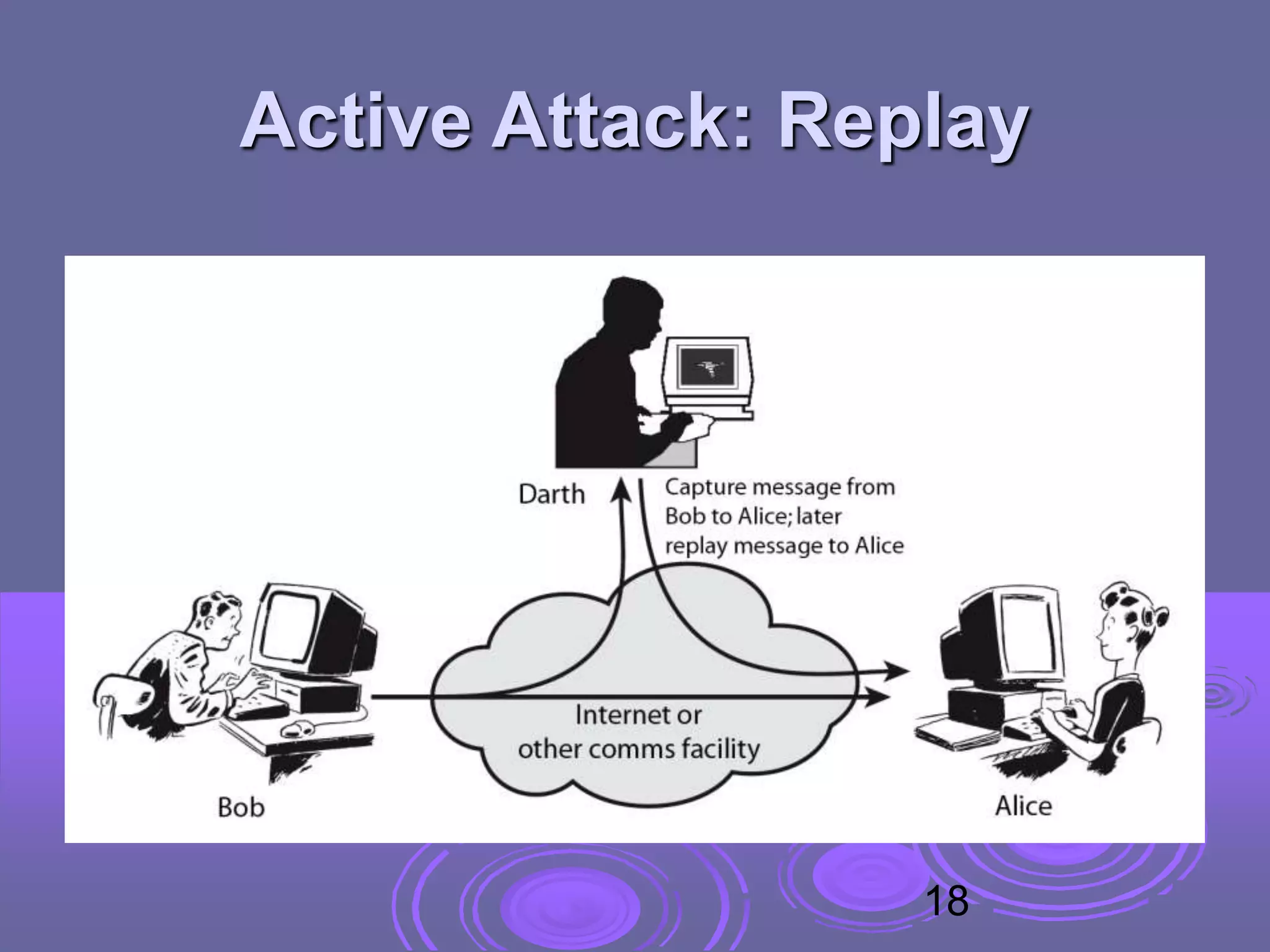 Active Attack: Replay

Darth

Capture message from Bob to Alice; later replay message to Alice

Internet or other comms facility

Bob

Alice

18